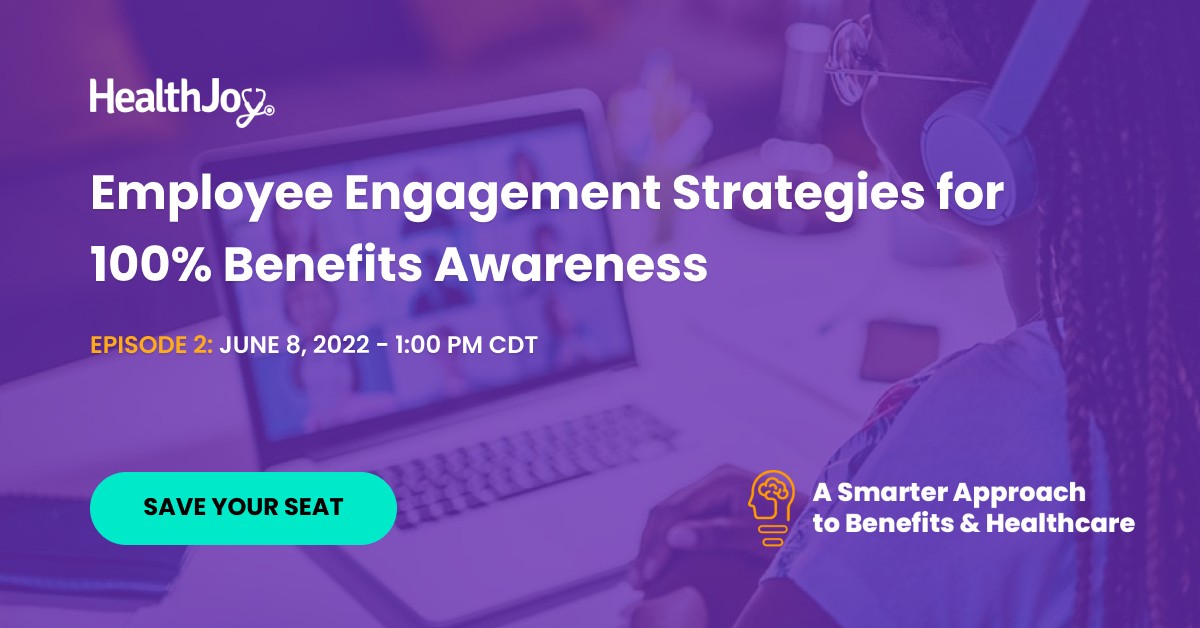 HealthJoy

Employee Engagement Strategies for 100% Benefits Awareness

EPISODE 2: JUNE 8, 2022 - 1:00 PM CDT

SAVE YOUR SEAT

A Smarter Approach to Benefits & Healthcare